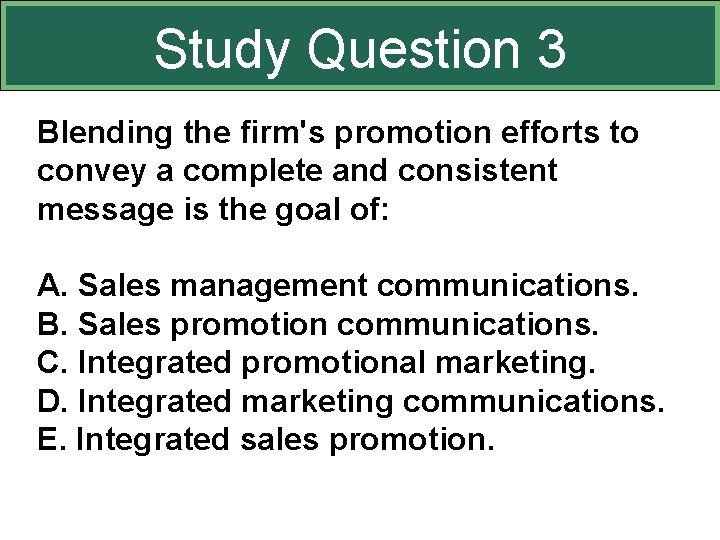 Study Question 3

Blending the firm's promotion efforts to convey a complete and consistent message is the goal of:

A. Sales management communications.
B. Sales promotion communications.
C. Integrated promotional marketing.
D. Integrated marketing communications.
E. Integrated sales promotion.